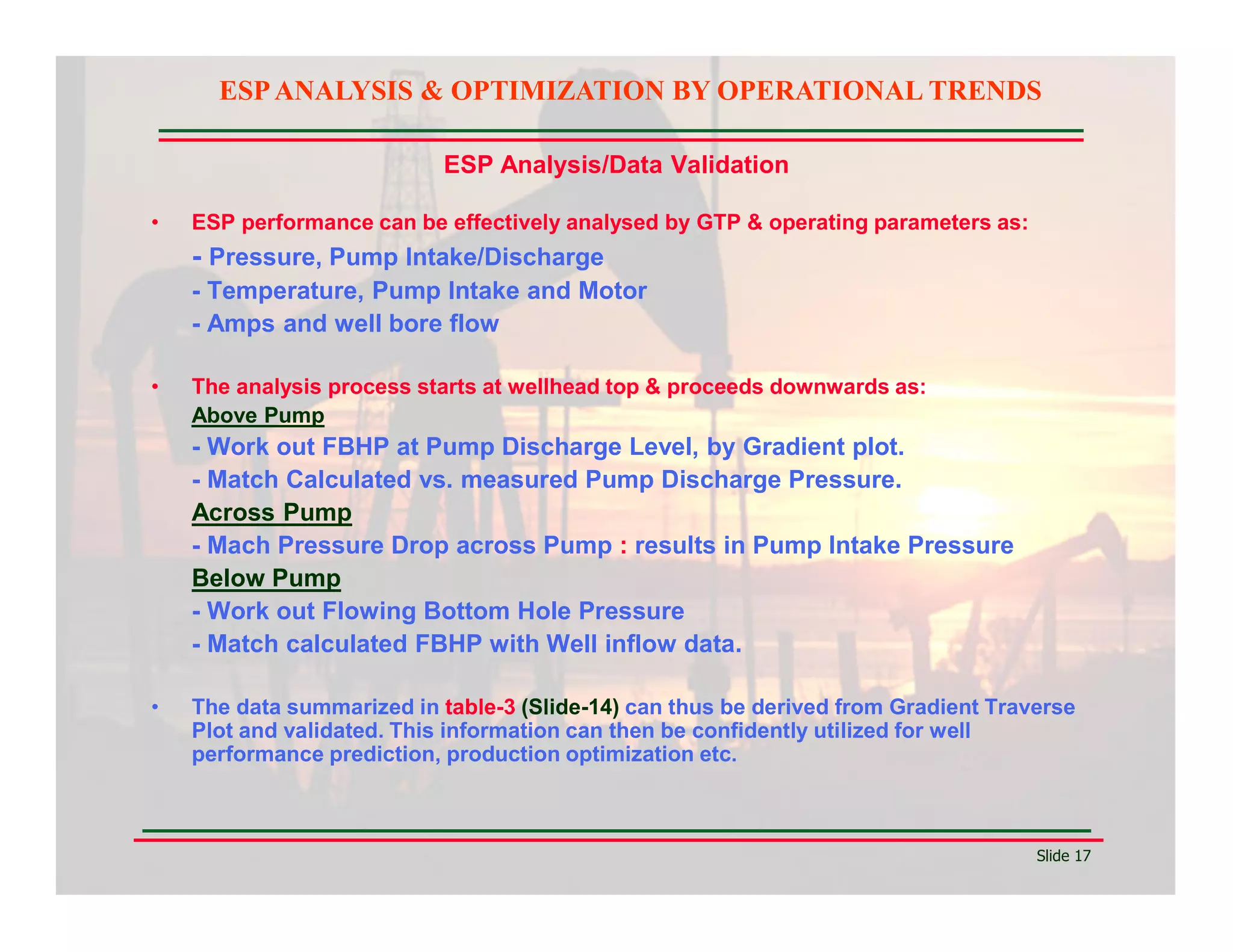 ESP ANALYSIS & OPTIMIZATION BY OPERATIONAL TRENDS

ESP Analysis/Data Validation

• ESP performance can be effectively analysed by GTP & operating parameters as:
- Pressure, Pump Intake/Discharge
- Temperature, Pump Intake and Motor
- Amps and well bore flow

• The analysis process starts at wellhead top & proceeds downwards as:
Above Pump
- Work out FBHP at Pump Discharge Level, by Gradient plot.
- Match Calculated vs. measured Pump Discharge Pressure.
Across Pump
- Mach Pressure Drop across Pump : results in Pump Intake Pressure
Below Pump
- Work out Flowing Bottom Hole Pressure
- Match calculated FBHP with Well inflow data.

• The data summarized in table-3 (Slide-14) can thus be derived from Gradient Traverse Plot and validated. This information can then be confidently utilized for well performance prediction, production optimization etc.

Slide 17